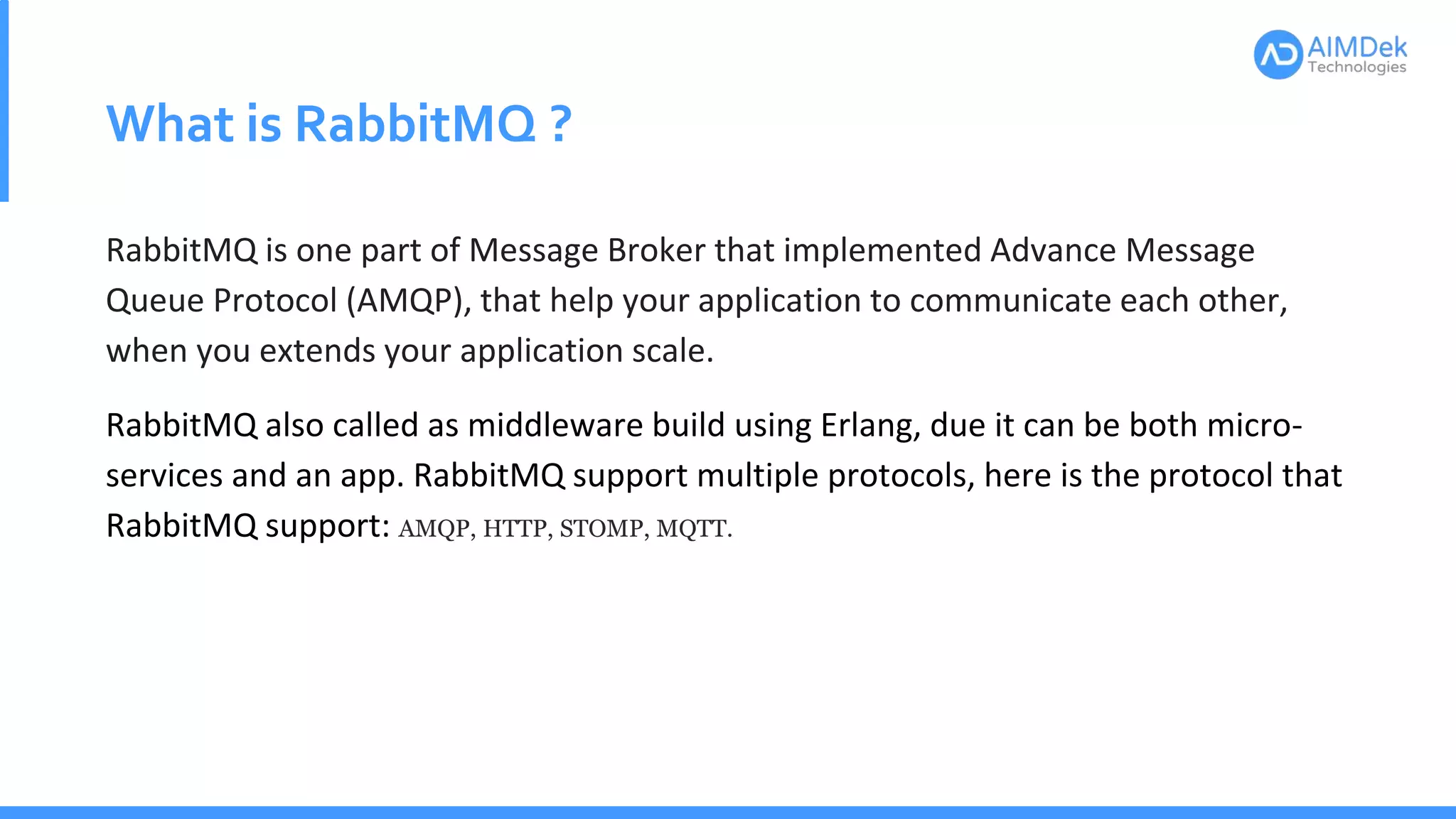 AIMDek Technologies

What is RabbitMQ ?

RabbitMQ is one part of Message Broker that implemented Advance Message Queue Protocol (AMQP), that help your application to communicate each other, when you extends your application scale.

RabbitMQ also called as middleware build using Erlang, due it can be both micro-services and an app. RabbitMQ support multiple protocols, here is the protocol that RabbitMQ support: AMQP, HTTP, STOMP, MQTT.